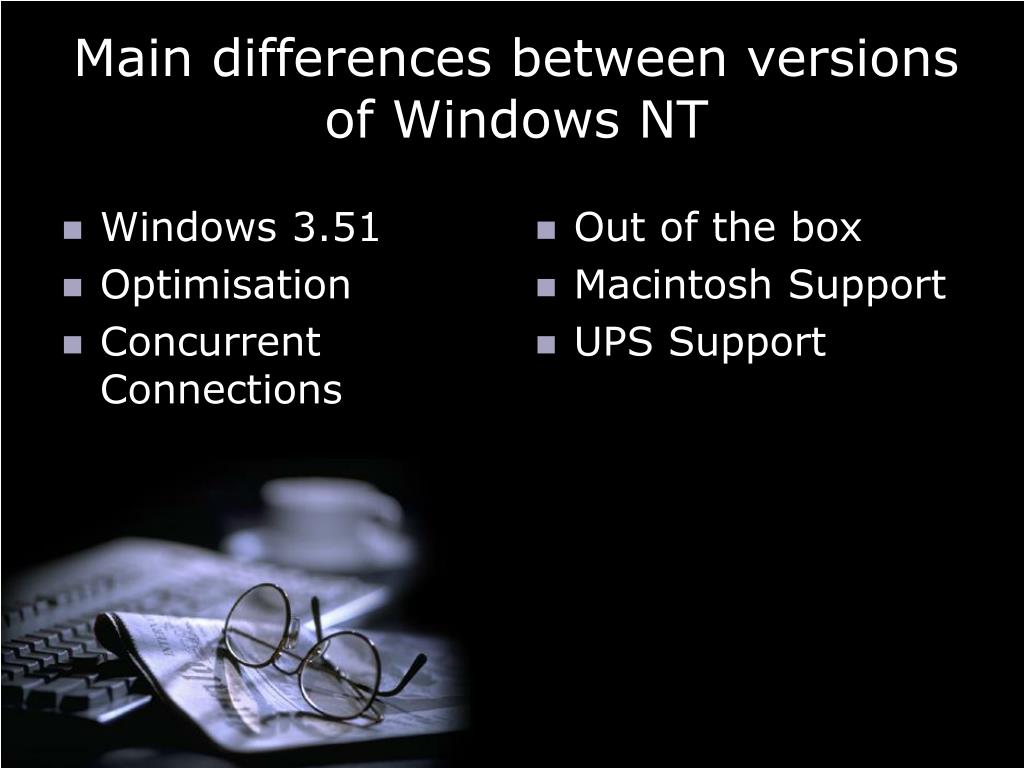 Main differences between versions of Windows NT

- Windows 3.51
- Optimisation
- Concurrent Connections

- Out of the box
- Macintosh Support
- UPS Support